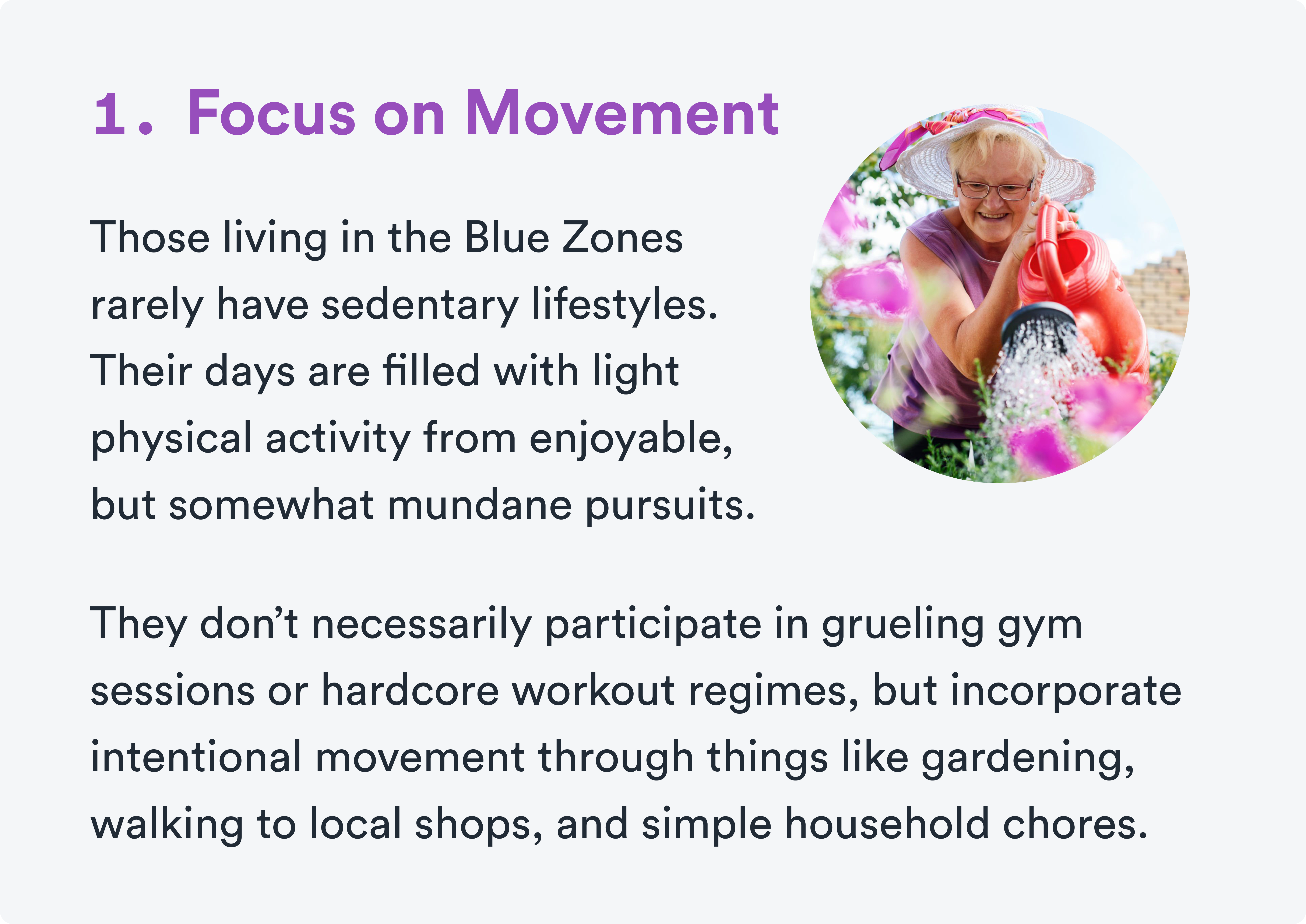 1. Focus on Movement

Those living in the Blue Zones rarely have sedentary lifestyles. Their days are filled with light physical activity from enjoyable, but somewhat mundane pursuits.

They don’t necessarily participate in grueling gym sessions or hardcore workout regimes, but incorporate intentional movement through things like gardening, walking to local shops, and simple household chores.